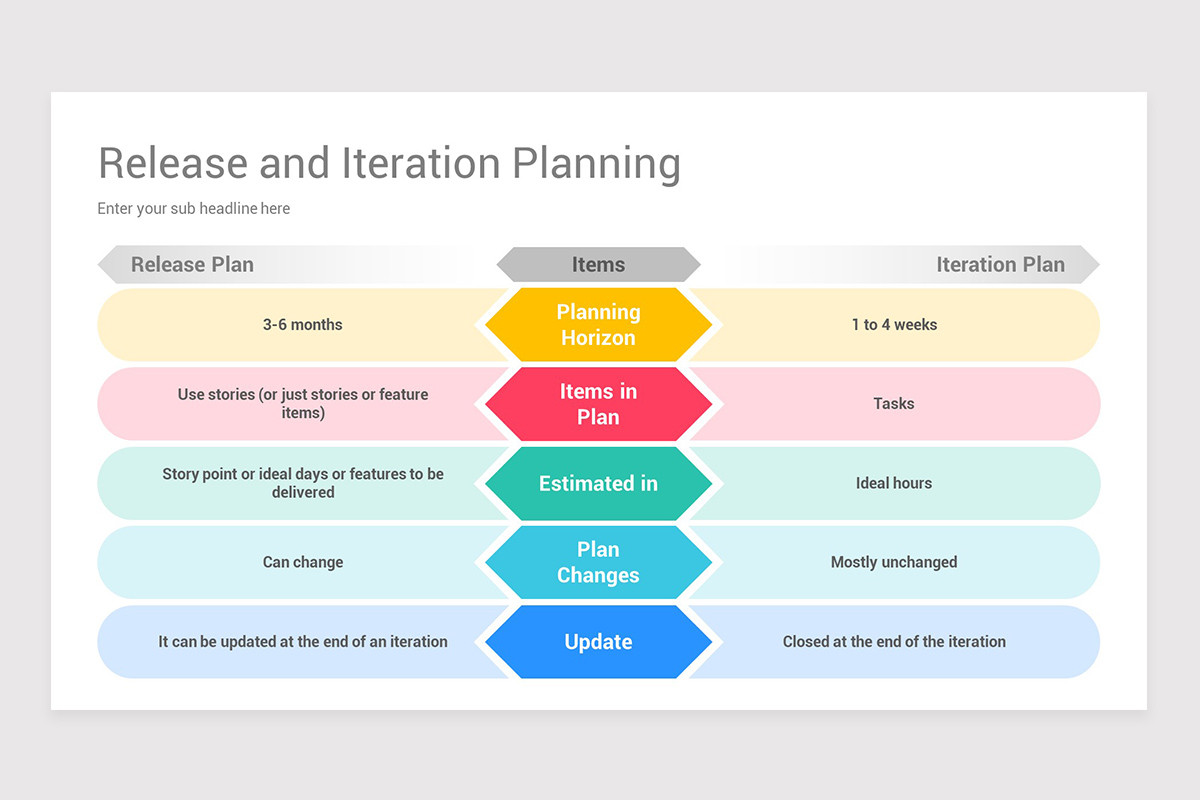 Release and Iteration Planning

Enter your sub headline here

| Release Plan | Items | Iteration Plan |
|---|---|---|
| 3-6 months | Planning Horizon | 1 to 4 weeks |
| Use stories (or just stories or feature items) | Items in Plan | Tasks |
| Story point or ideal days or features to be delivered | Estimated in | Ideal hours |
| Can change | Plan Changes | Mostly unchanged |
| It can be updated at the end of an iteration | Update | Closed at the end of the iteration |